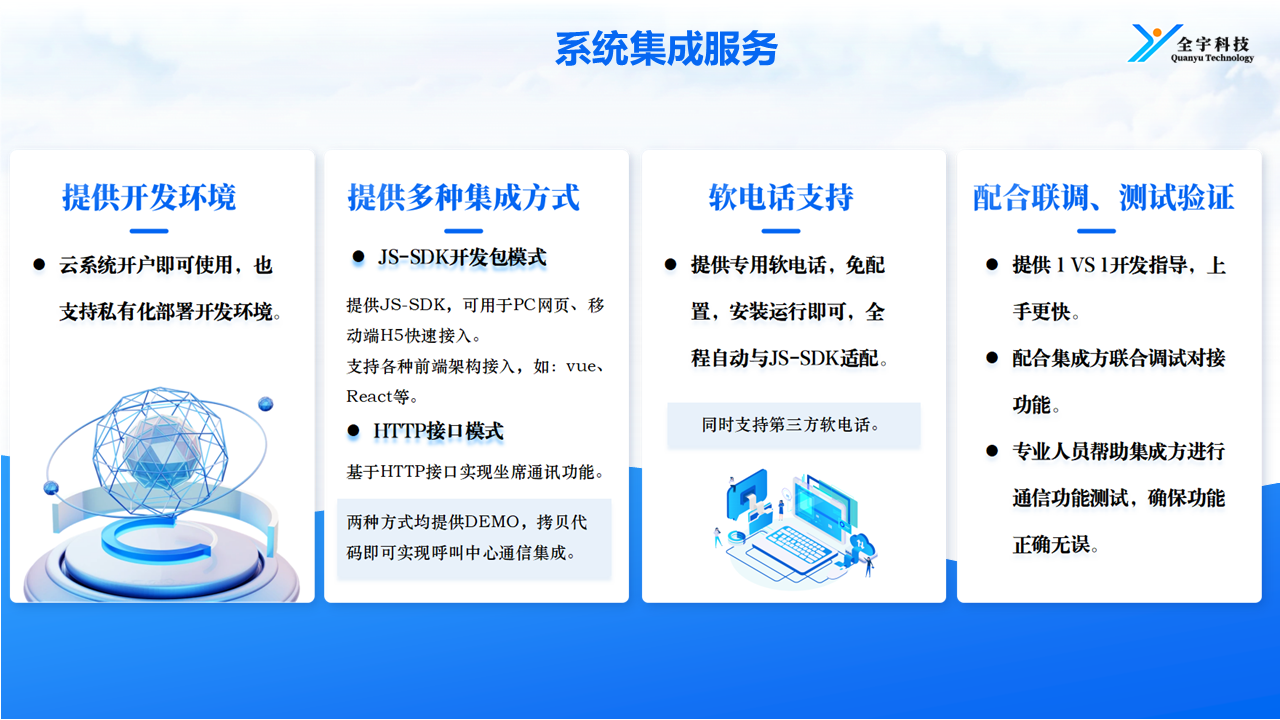 系统集成服务

全宇科技
Quanyu Technology

提供开发环境

● 云系统开户即可使用，也支持私有化部署开发环境。

提供多种集成方式

● JS-SDK开发包模式

提供JS-SDK，可用于PC网页、移动端H5快速接入。
支持各种前端架构接入，如：vue、React等。

● HTTP接口模式

基于HTTP接口实现坐席通讯功能。

两种方式均提供DEMO，拷贝代码即可实现呼叫中心通信集成。

软电话支持

● 提供专用软电话，免配置，安装运行即可，全程自动与JS-SDK适配。

同时支持第三方软电话。

配合联调、测试验证

● 提供 1 VS 1开发指导，上手更快。

● 配合集成方联合调试对接功能。

● 专业人员帮助集成方进行通信功能测试，确保功能正确无误。